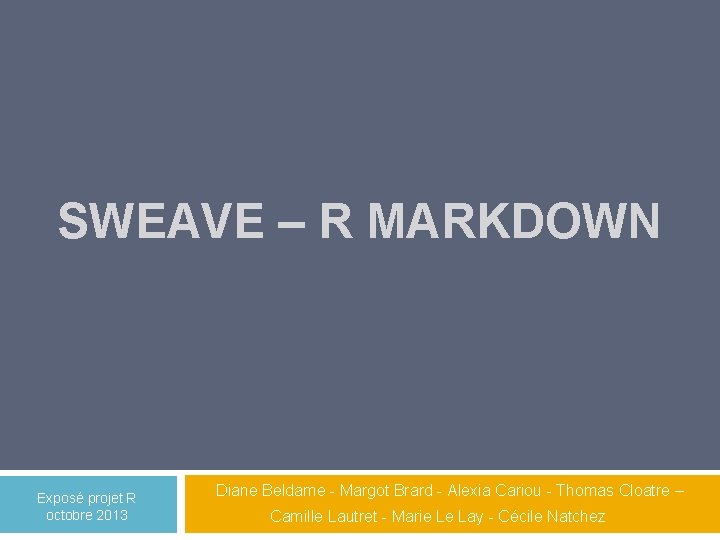 SWEAVE – R MARKDOWN

Exposé projet R
octobre 2013

Diane Beldame - Margot Brard - Alexia Cariou - Thomas Cloatre – Camille Lautret - Marie Le Lay - Cécile Natchez